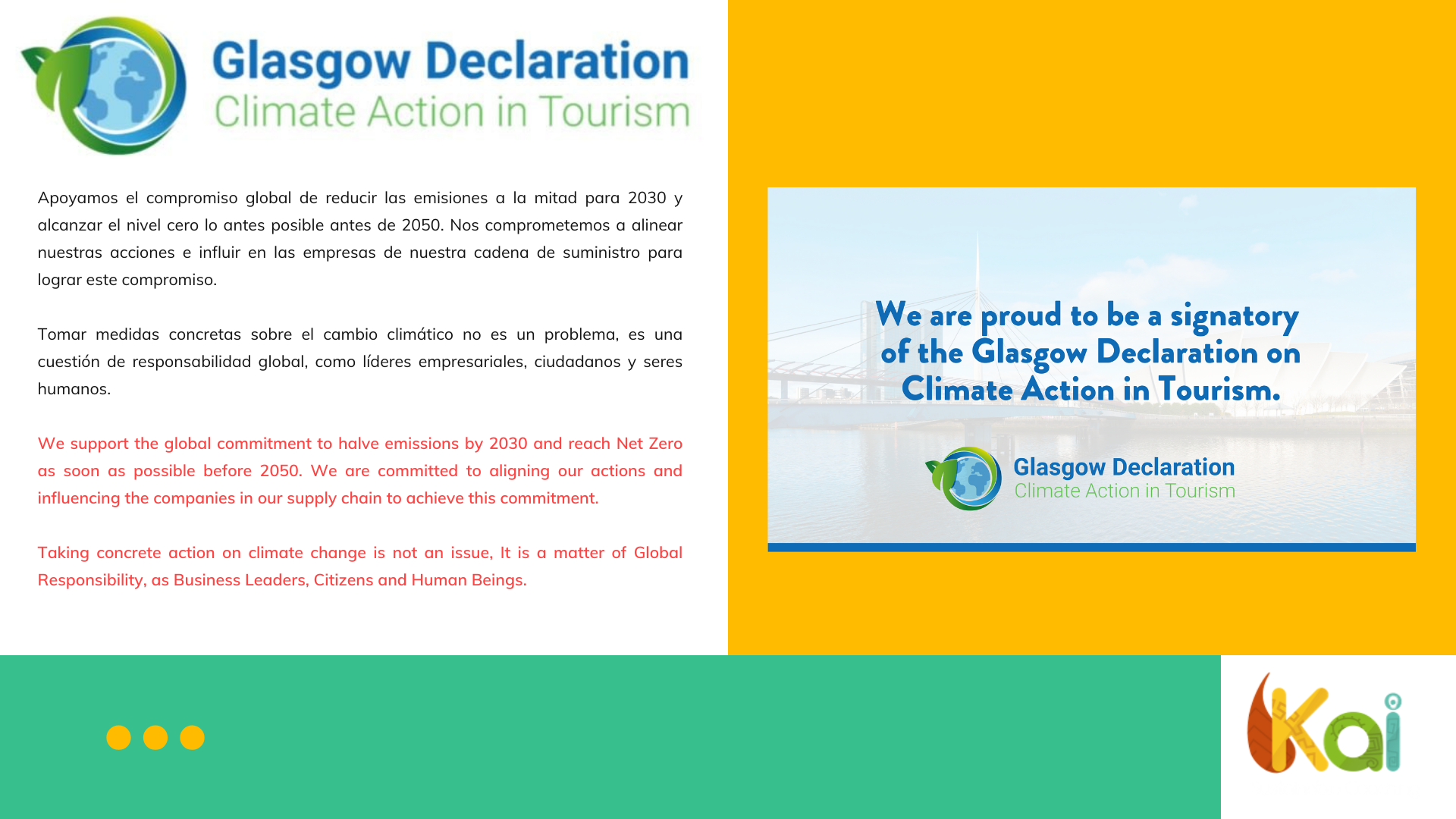 Glasgow Declaration
Climate Action in Tourism

Apoyamos el compromiso global de reducir las emisiones a la mitad para 2030 y alcanzar el nivel cero lo antes posible antes de 2050. Nos comprometemos a alinear nuestras acciones e influir en las empresas de nuestra cadena de suministro para lograr este compromiso.

Tomar medidas concretas sobre el cambio climático no es un problema, es una cuestión de responsabilidad global, como líderes empresariales, ciudadanos y seres humanos.

We support the global commitment to halve emissions by 2030 and reach Net Zero as soon as possible before 2050. We are committed to aligning our actions and influencing the companies in our supply chain to achieve this commitment.

Taking concrete action on climate change is not an issue, It is a matter of Global Responsibility, as Business Leaders, Citizens and Human Beings.

We are proud to be a signatory of the Glasgow Declaration on Climate Action in Tourism.

Glasgow Declaration
Climate Action in Tourism

Kai